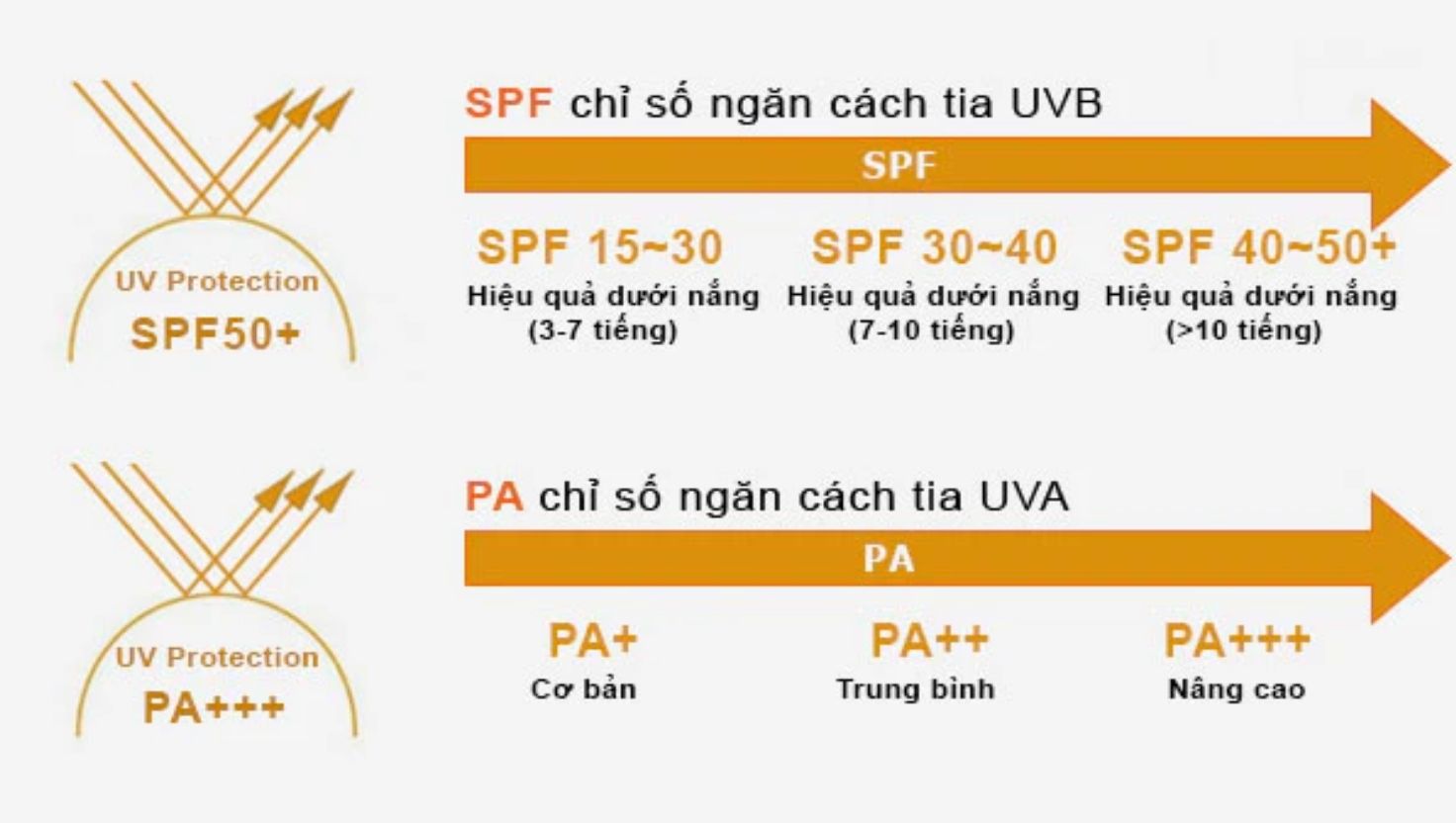 UV Protection
SPF50+

SPF chỉ số ngăn cách tia UVB

SPF

SPF 15~30
Hiệu quả dưới nắng (3-7 tiếng)

SPF 30~40
Hiệu quả dưới nắng (7-10 tiếng)

SPF 40~50+
Hiệu quả dưới nắng (>10 tiếng)

UV Protection
PA+++

PA chỉ số ngăn cách tia UVA

PA

PA+
Cơ bản

PA++
Trung bình

PA+++
Nâng cao